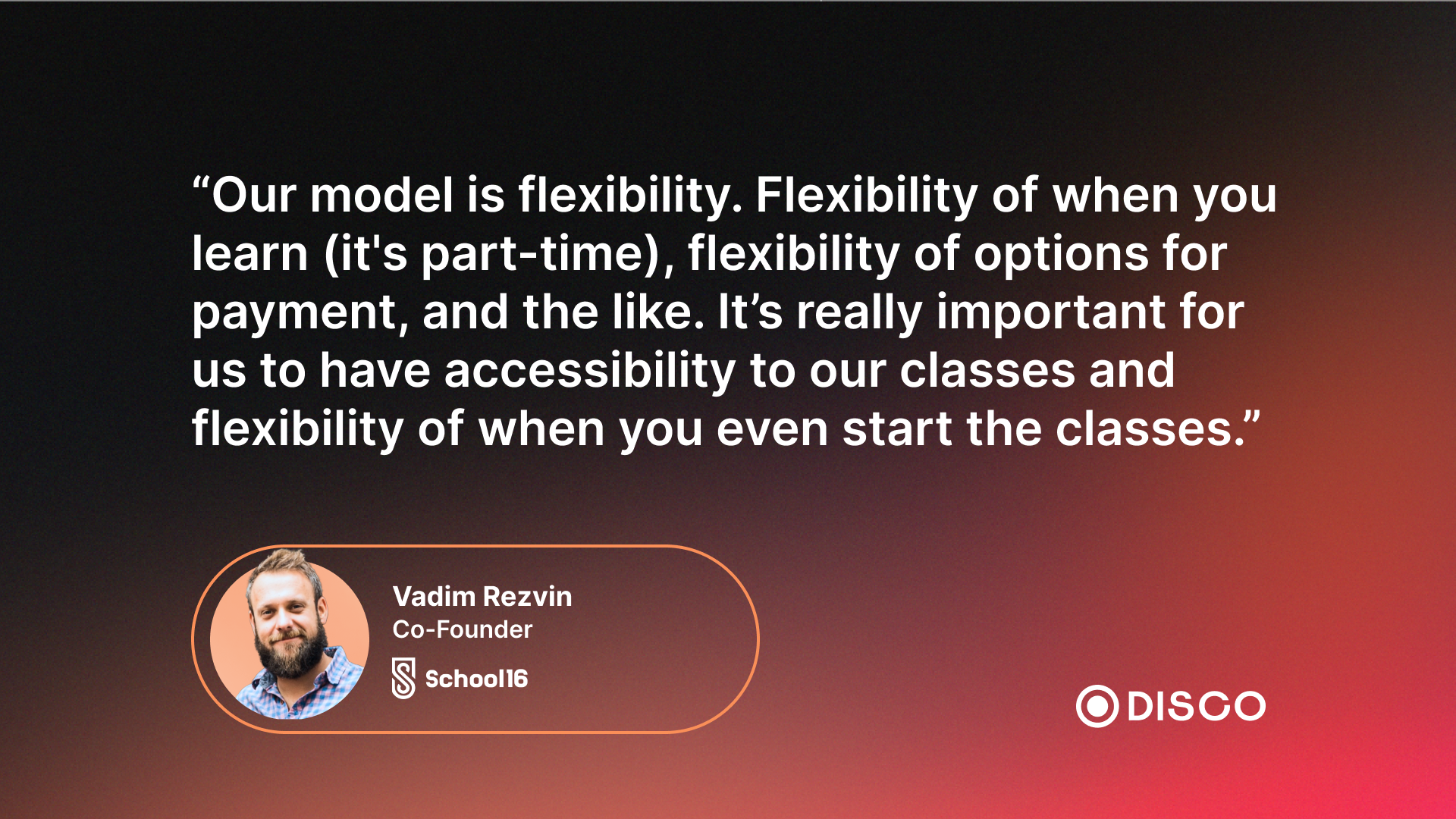 “Our model is flexibility. Flexibility of when you learn (it's part-time), flexibility of options for payment, and the like. It’s really important for us to have accessibility to our classes and flexibility of when you even start the classes.”

Vadim Rezvin
Co-Founder
School16

DISCO